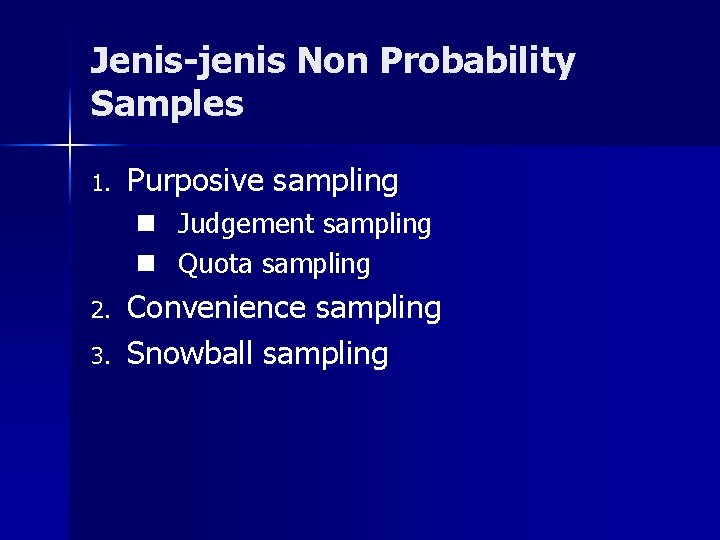 Jenis-jenis Non Probability Samples

1. Purposive sampling
   - Judgement sampling
   - Quota sampling
2. Convenience sampling
3. Snowball sampling